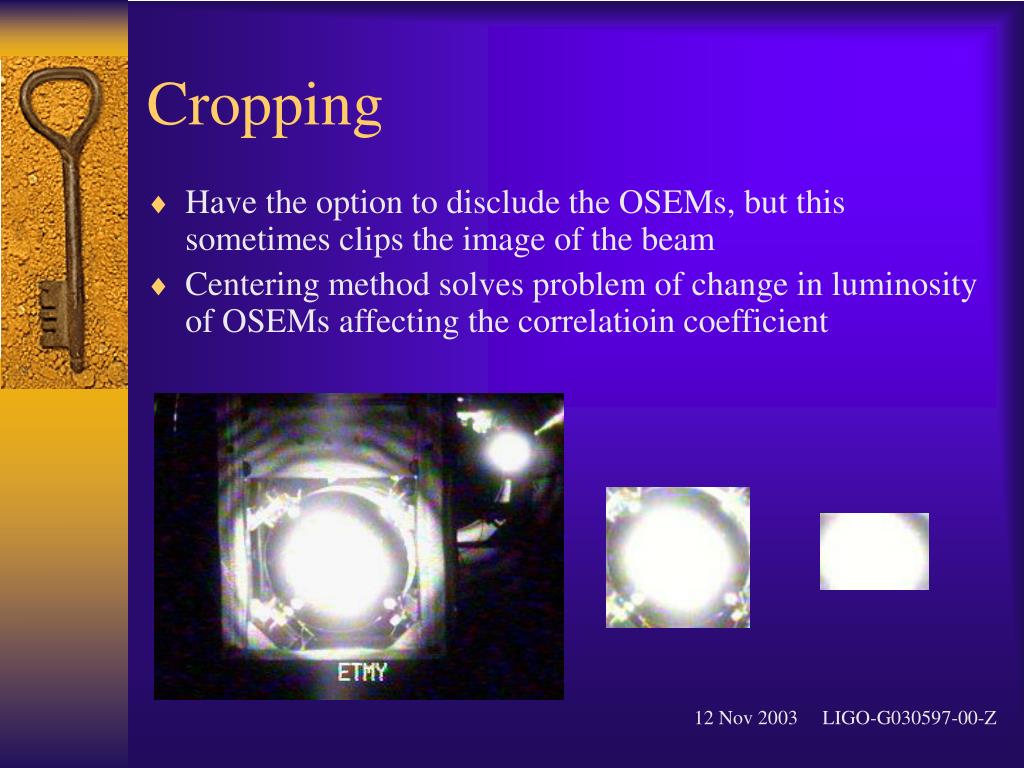 Cropping

♦ Have the option to disclude the OSEMs, but this sometimes clips the image of the beam
♦ Centering method solves problem of change in luminosity of OSEMs affecting the correlatioin coefficient

ETMY

12 Nov 2003 LIGO-G030597-00-Z